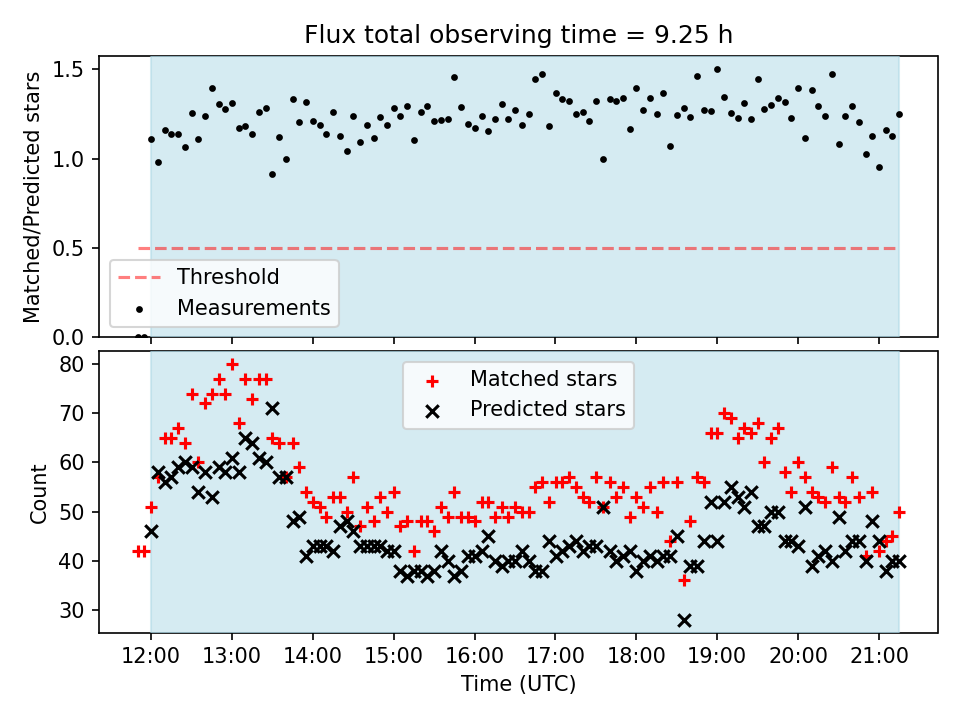 Flux total observing time = 9.25 h

Matched/Predicted stars

1.5
1.0
0.5
0.0

Threshold
Measurements

Count

80
70
60
50
40
30

Matched stars
Predicted stars

12:00
13:00
14:00
15:00
16:00
17:00
18:00
19:00
20:00
21:00

Time (UTC)